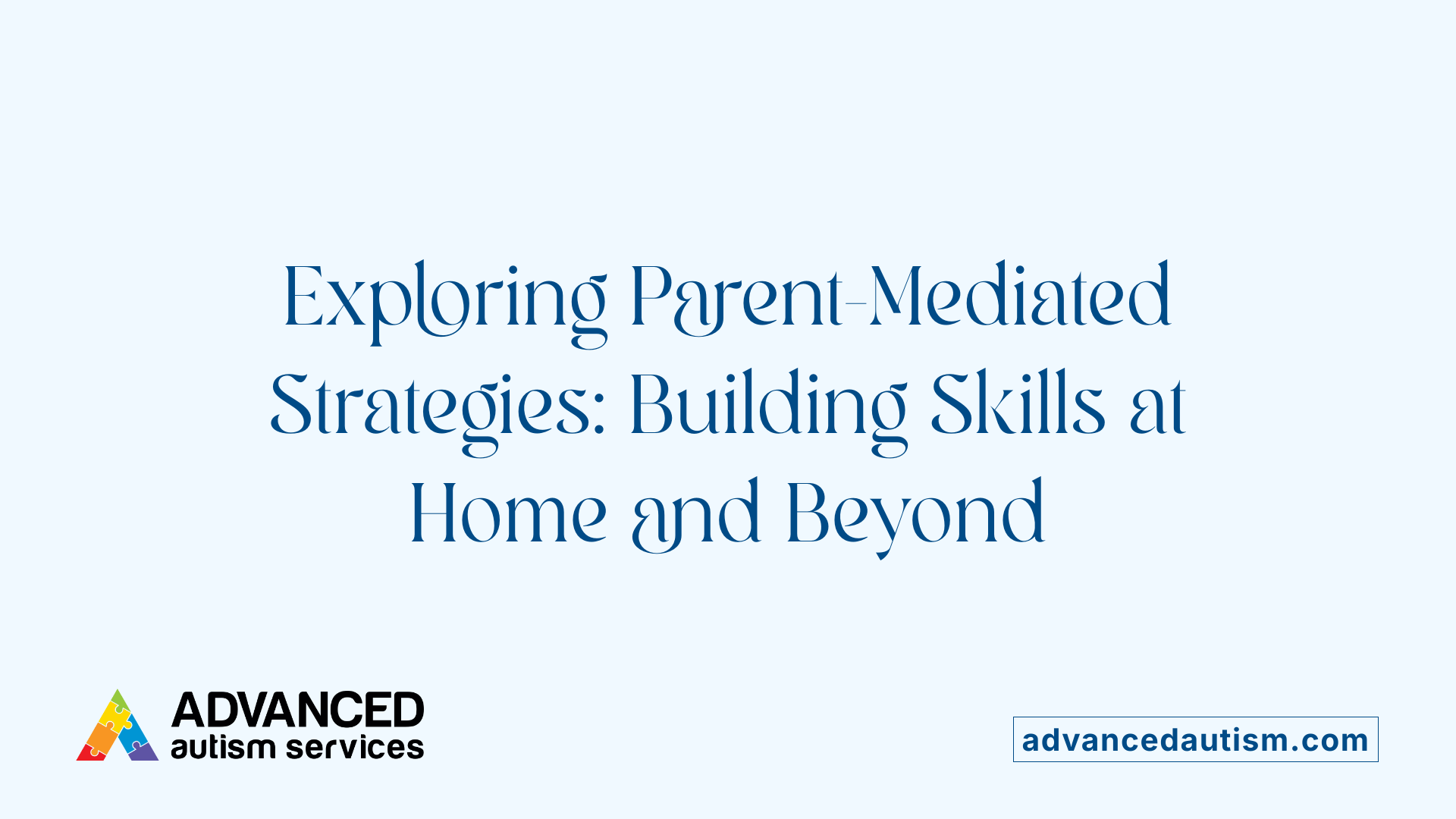 Exploring Parent-Mediated Strategies: Building Skills at Home and Beyond

ADVANCED
autism services

advancedautism.com